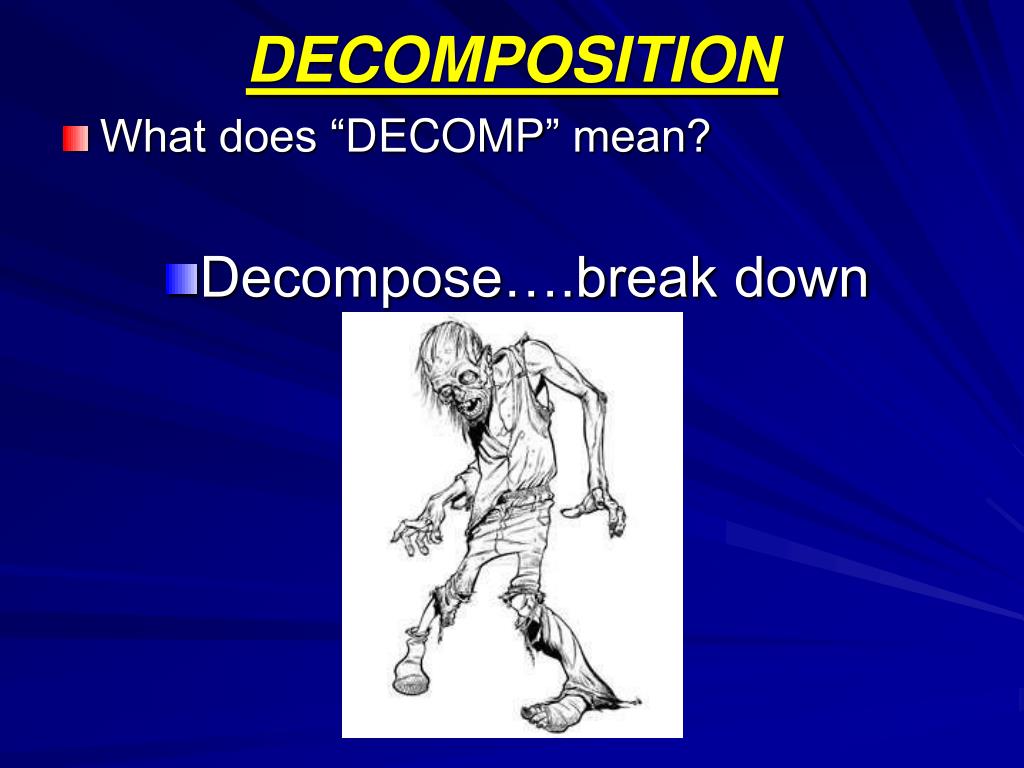 DECOMPOSITION

What does “DECOMP” mean?

Decompose….break down